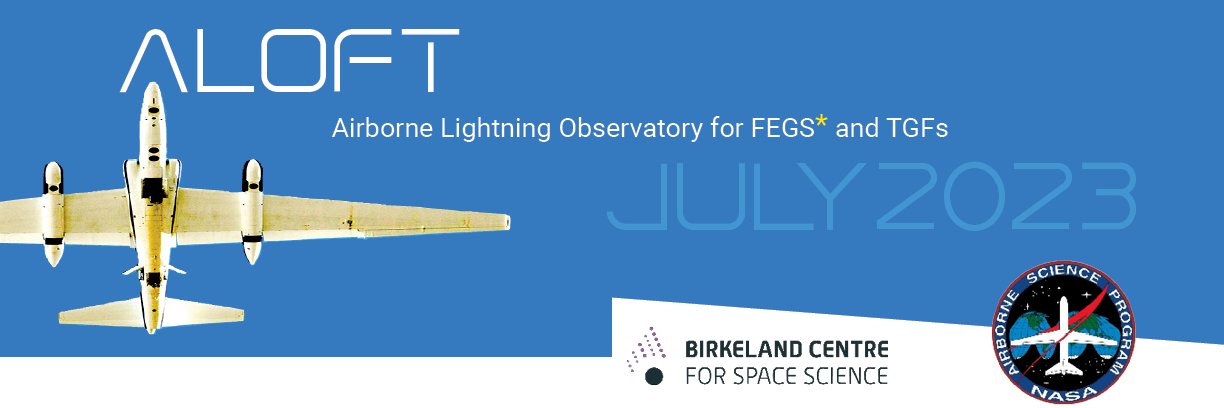 ALOFT

Airborne Lightning Observatory for FEGS* and TGFs

JULY 2023

BIRKELAND CENTRE
FOR SPACE SCIENCE

AIRBORNE SCIENCE PROGRAM
NASA